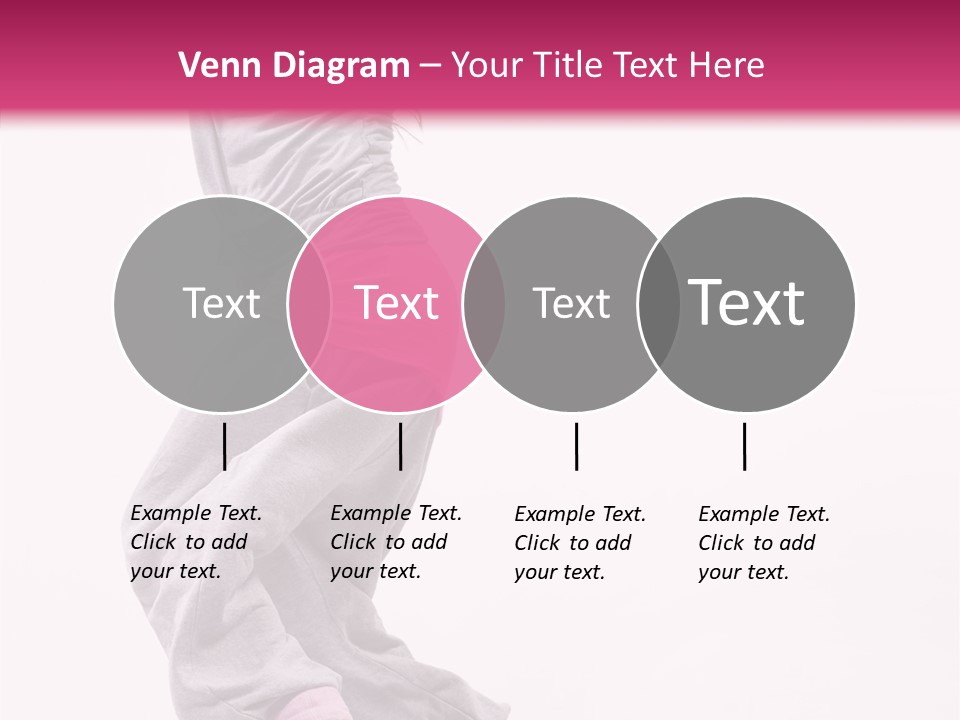 Venn Diagram – Your Title Text Here

Text

Text

Text

Text

Example Text. Click to add your text.

Example Text. Click to add your text.

Example Text. Click to add your text.

Example Text. Click to add your text.